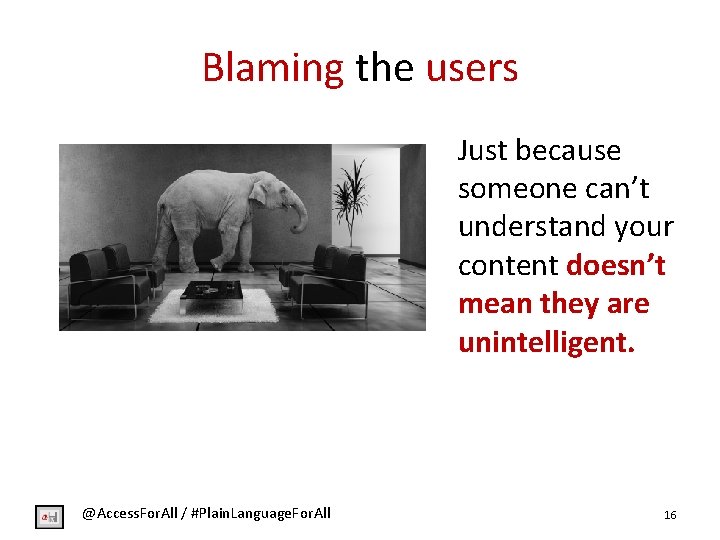 Blaming the users

Just because someone can't understand your content doesn't mean they are unintelligent.

@AccessForAll / #PlainLanguageForAll

16